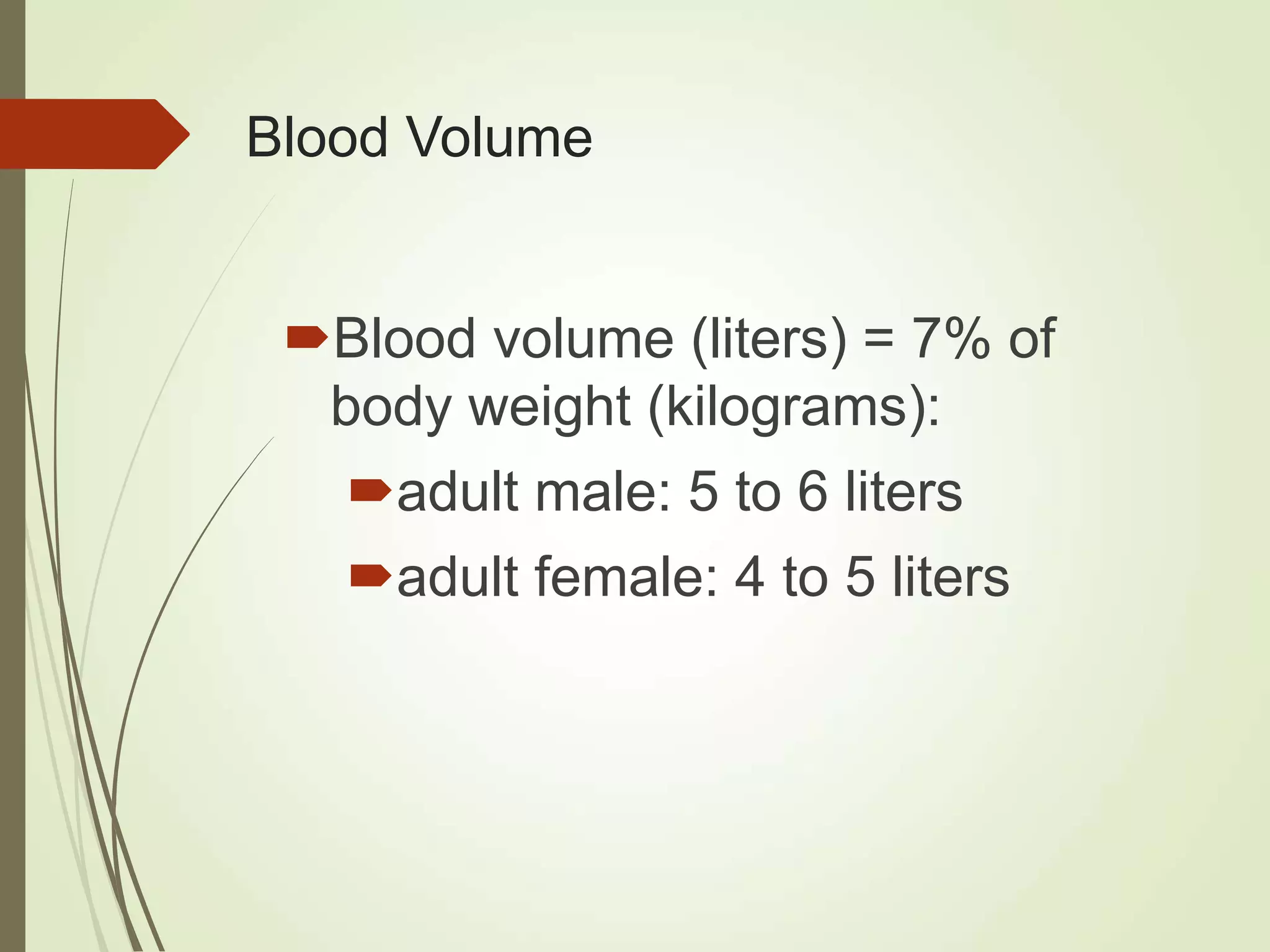 Blood Volume

Blood volume (liters) = 7% of body weight (kilograms):

adult male: 5 to 6 liters

adult female: 4 to 5 liters